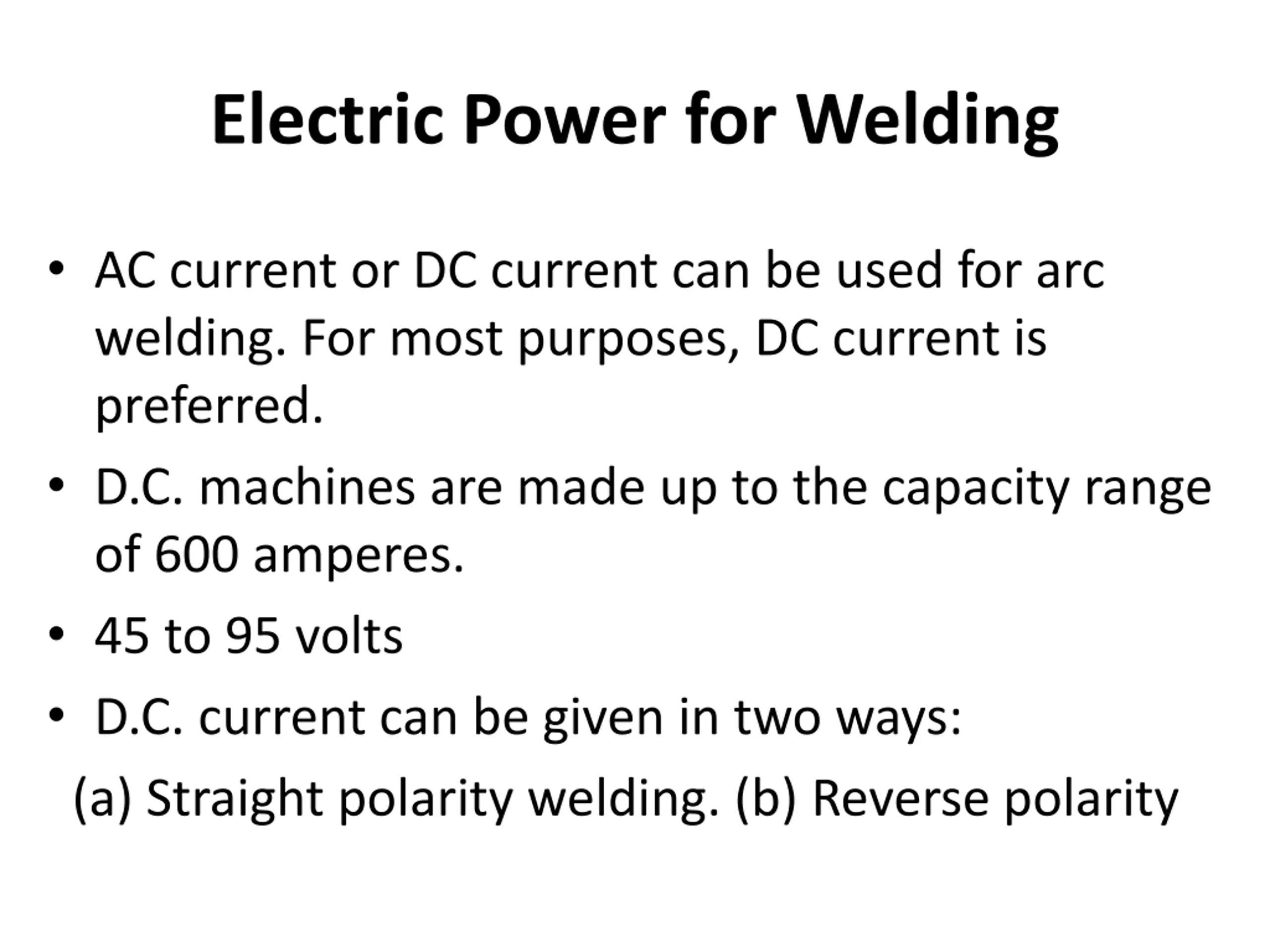 Electric Power for Welding

• AC current or DC current can be used for arc welding. For most purposes, DC current is preferred.

• D.C. machines are made up to the capacity range of 600 amperes.

• 45 to 95 volts

• D.C. current can be given in two ways:

(a) Straight polarity welding. (b) Reverse polarity